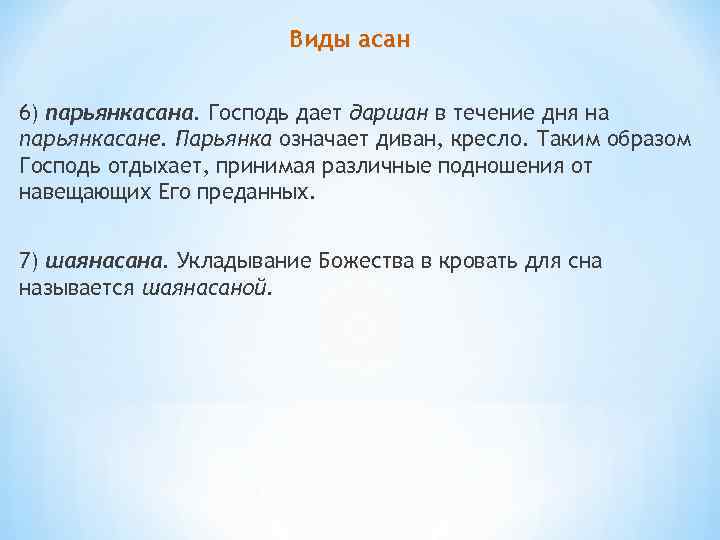 Виды асан

6) парьянкасана. Господь дает даршан в течение дня на парьянкасане. Парьянка означает диван, кресло. Таким образом Господь отдыхает, принимая различные подношения от навещающих Его преданных.

7) шаянасана. Укладывание Божества в кровать для сна называется шаянасаной.